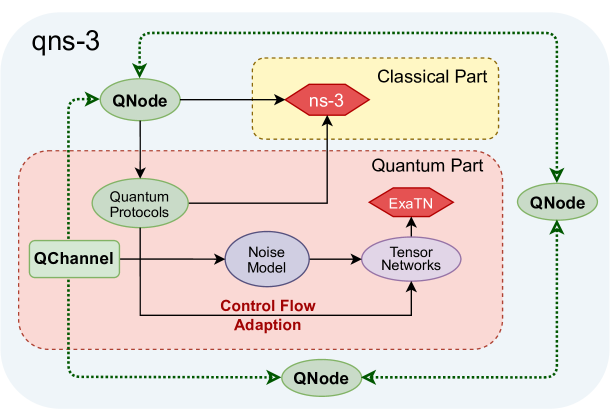 qns-3

Classical Part

QNode

ns-3

Quantum Part

Quantum Protocols

ExaTN

QNode

QChannel

Noise Model

Tensor Networks

Control Flow Adaption

QNode